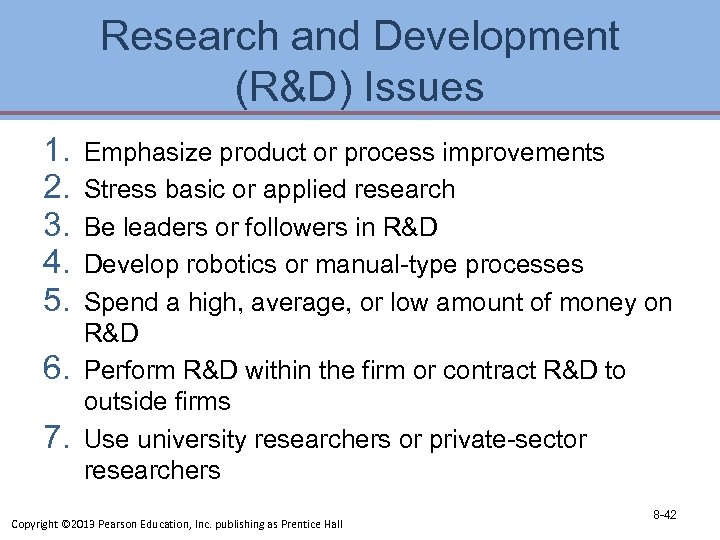 Research and Development (R&D) Issues

1. Emphasize product or process improvements
2. Stress basic or applied research
3. Be leaders or followers in R&D
4. Develop robotics or manual-type processes
5. Spend a high, average, or low amount of money on R&D
6. Perform R&D within the firm or contract R&D to outside firms
7. Use university researchers or private-sector researchers

Copyright ©2013 Pearson Education, Inc. publishing as Prentice Hall

8-42